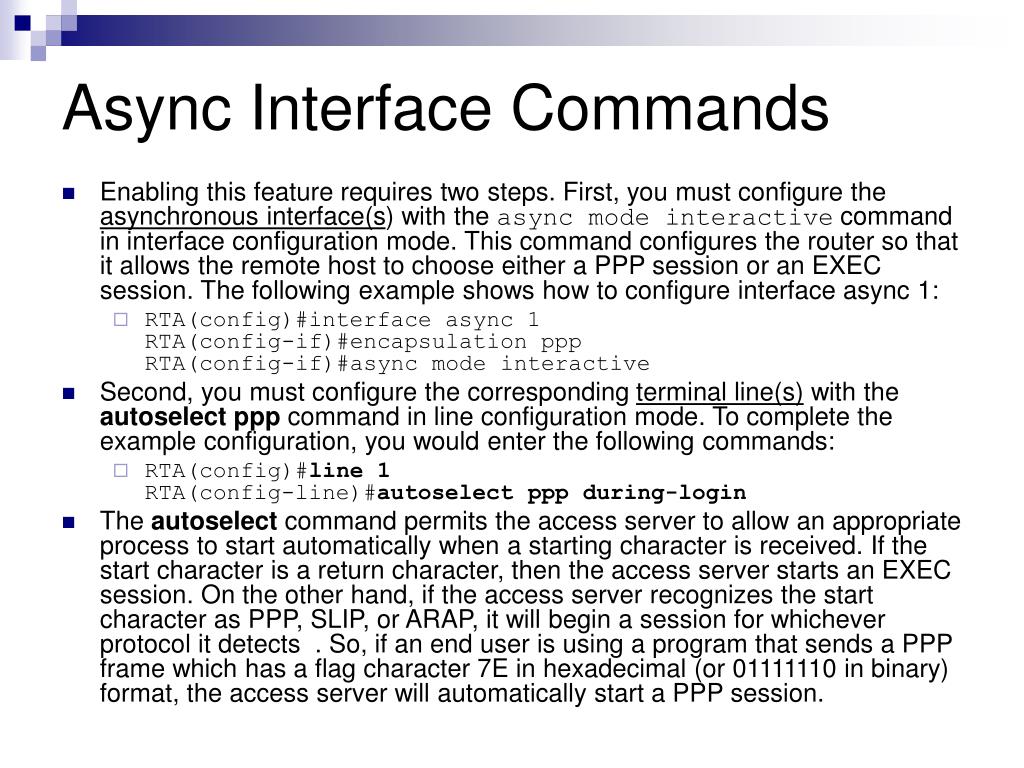 Async Interface Commands

Enabling this feature requires two steps. First, you must configure the asynchronous interface(s) with the async mode interactive command in interface configuration mode. This command configures the router so that it allows the remote host to choose either a PPP session or an EXEC session. The following example shows how to configure interface async 1:

RTA(config)#interface async 1
RTA(config-if)#encapsulation ppp
RTA(config-if)#async mode interactive

Second, you must configure the corresponding terminal line(s) with the autoselect ppp command in line configuration mode. To complete the example configuration, you would enter the following commands:

RTA(config)#line 1
RTA(config-line)#autoselect ppp during-login

The autoselect command permits the access server to allow an appropriate process to start automatically when a starting character is received. If the start character is a return character, then the access server starts an EXEC session. On the other hand, if the access server recognizes the start character as PPP, SLIP, or ARAP, it will begin a session for whichever protocol it detects . So, if an end user is using a program that sends a PPP frame which has a flag character 7E in hexadecimal (or 01111110 in binary) format, the access server will automatically start a PPP session.